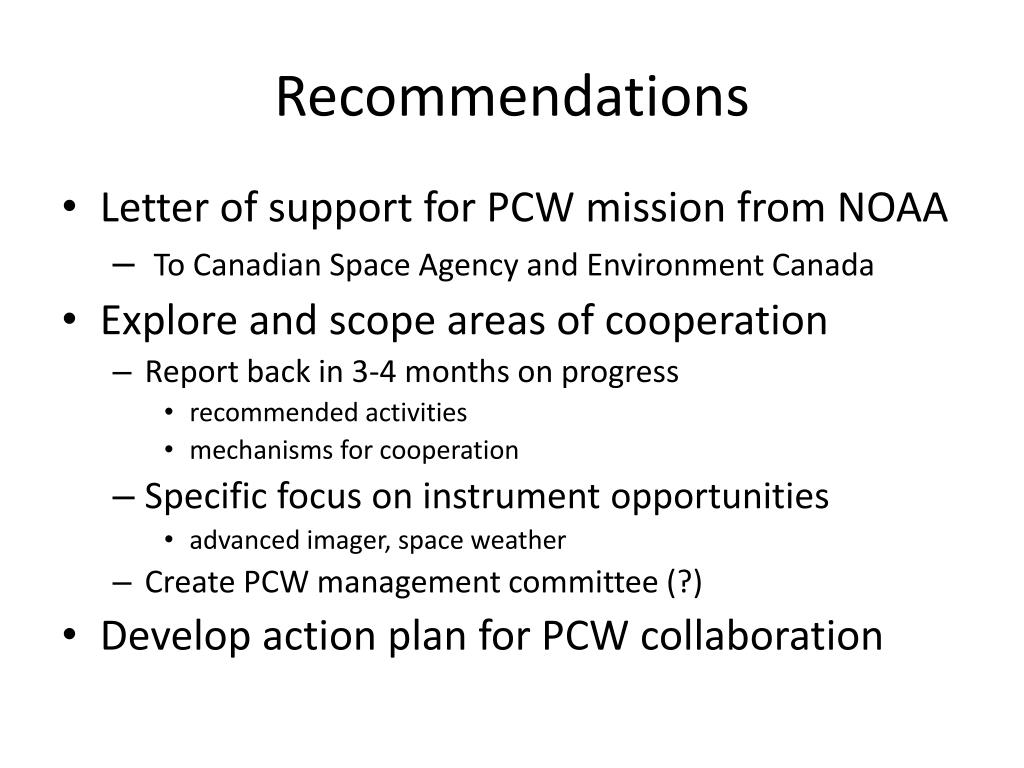 Recommendations

• Letter of support for PCW mission from NOAA
– To Canadian Space Agency and Environment Canada
• Explore and scope areas of cooperation
– Report back in 3-4 months on progress
• recommended activities
• mechanisms for cooperation
– Specific focus on instrument opportunities
• advanced imager, space weather
– Create PCW management committee (?)
• Develop action plan for PCW collaboration